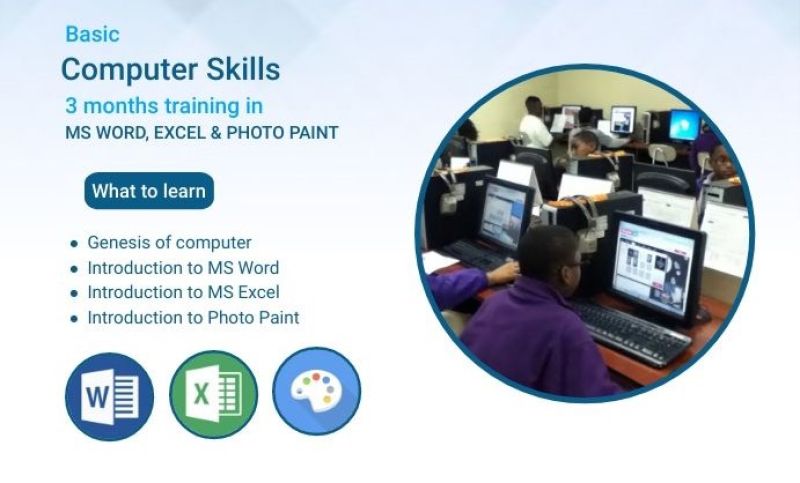 Basic

Computer Skills

3 months training in

MS WORD, EXCEL & PHOTO PAINT

What to learn

- Genesis of computer
- Introduction to MS Word
- Introduction to MS Excel
- Introduction to Photo Paint

W

X